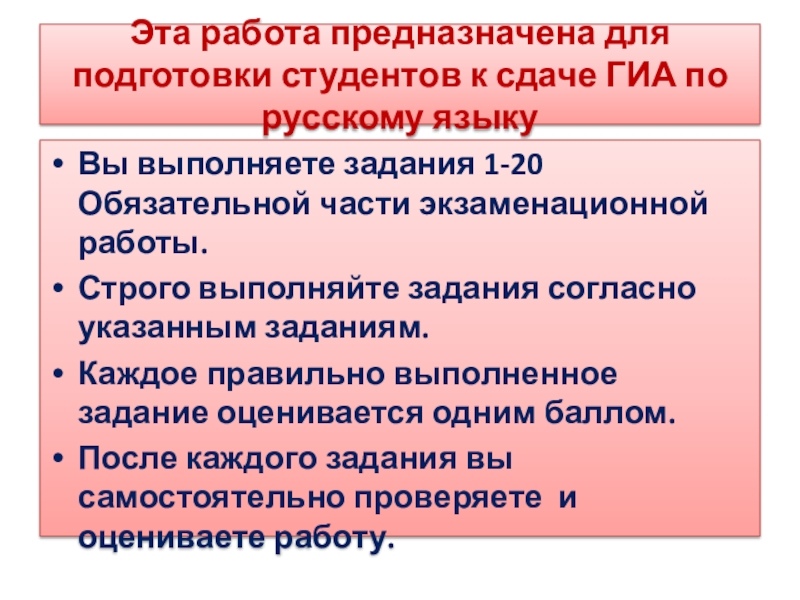 Эта работа предназначена для подготовки студентов к сдаче ГИА по русскому языку

• Вы выполняете задания 1-20 Обязательной части экзаменационной работы.

• Строго выполняйте задания согласно указанным заданиям.

• Каждое правильно выполненное задание оценивается одним баллом.

• После каждого задания вы самостоятельно проверяете и оцениваете работу.